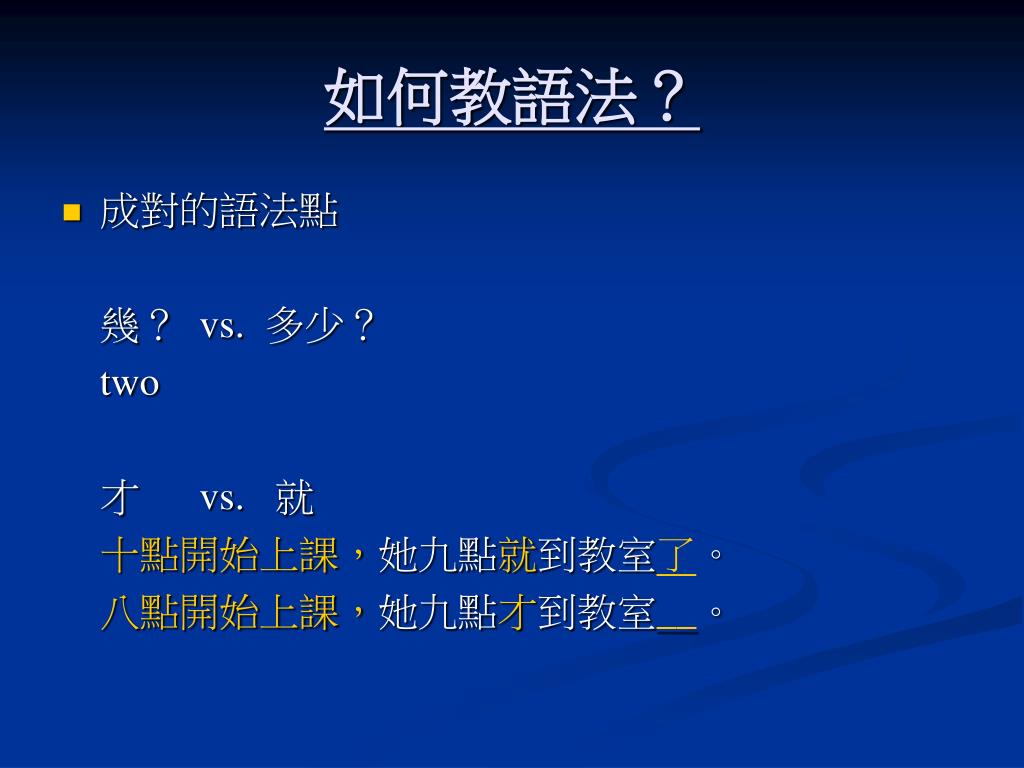 如何教語法？

成對的語法點

幾？ vs. 多少？
two

才 vs. 就
十點開始上課，她九點就到教室了。
八點開始上課，她九點才到教室__。